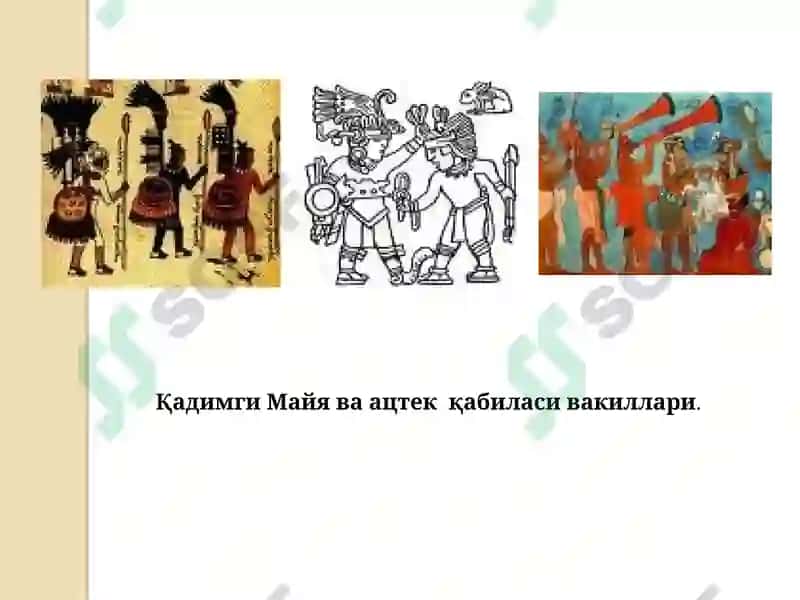 Қадимги Майя ва ацтек қабиласи вакиллари.